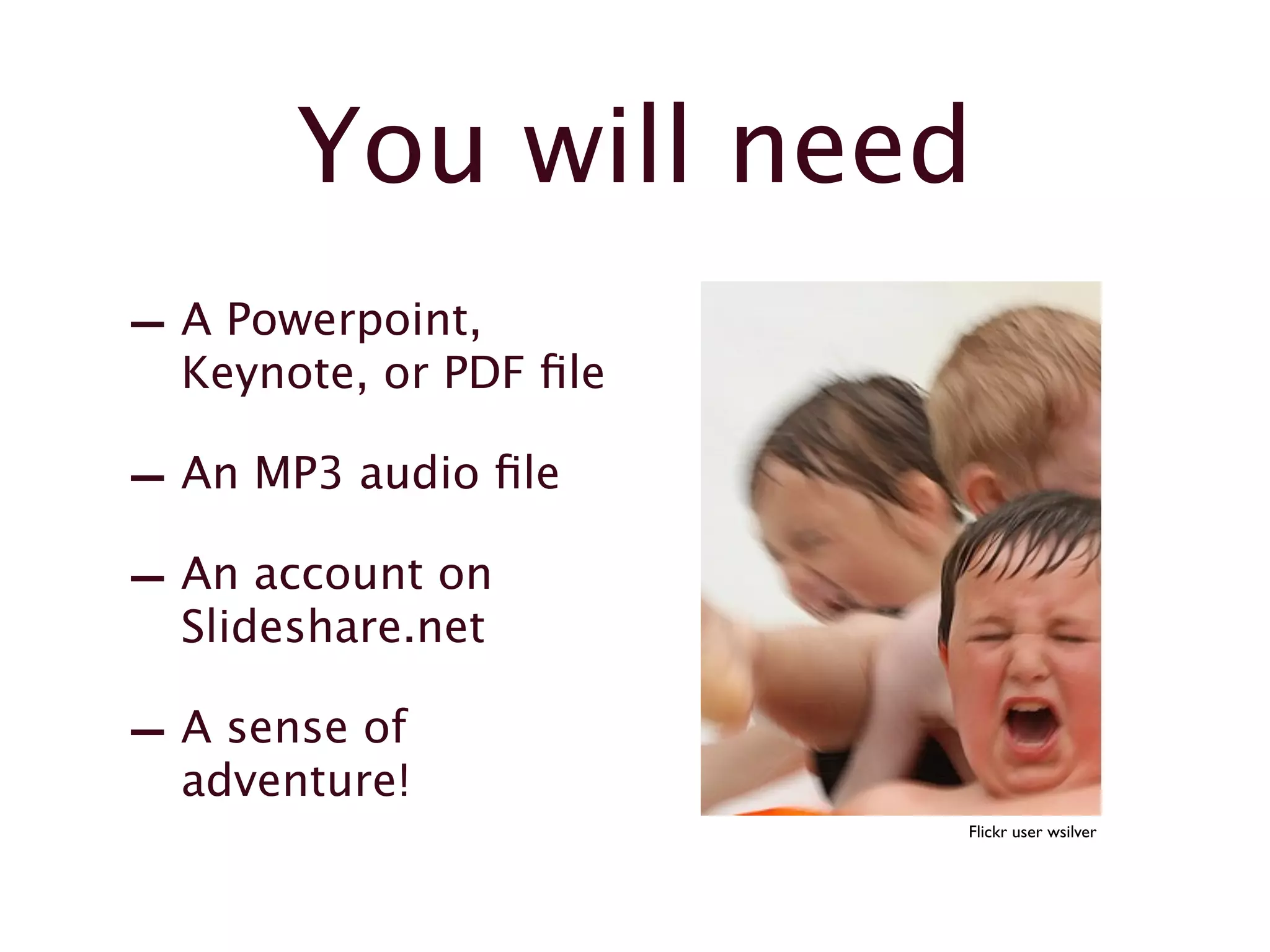 You will need

– A Powerpoint, Keynote, or PDF file

– An MP3 audio file

– An account on Slideshare.net

– A sense of adventure!

Flickr user wsilver